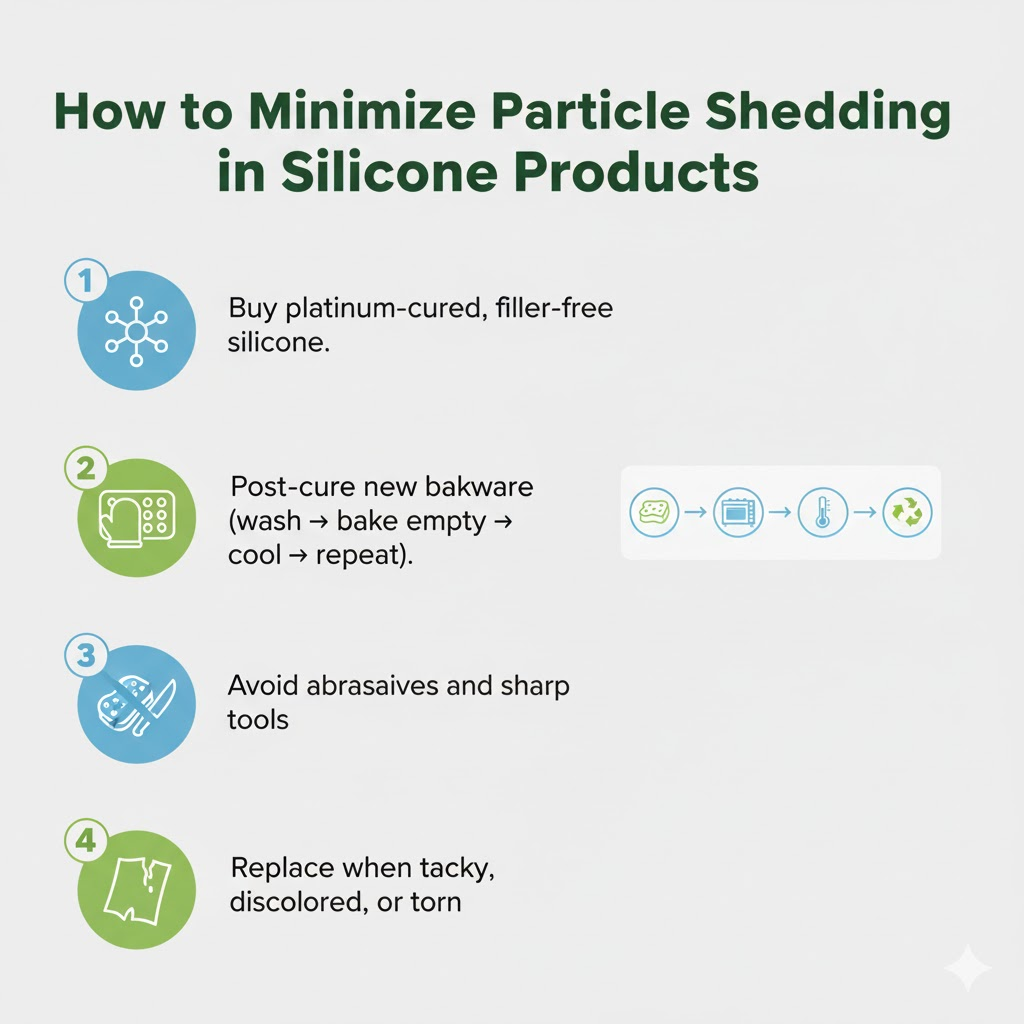 How to Minimize Particle Shedding in Silicone Products

1 Buy platinum-cured, filler-free silicone.

2 Post-cure new bakware (wash → bake empty → cool → repeat).

3 Avoid abrasaives and sharp tools

4 Replace when tacky, discolored, or torn